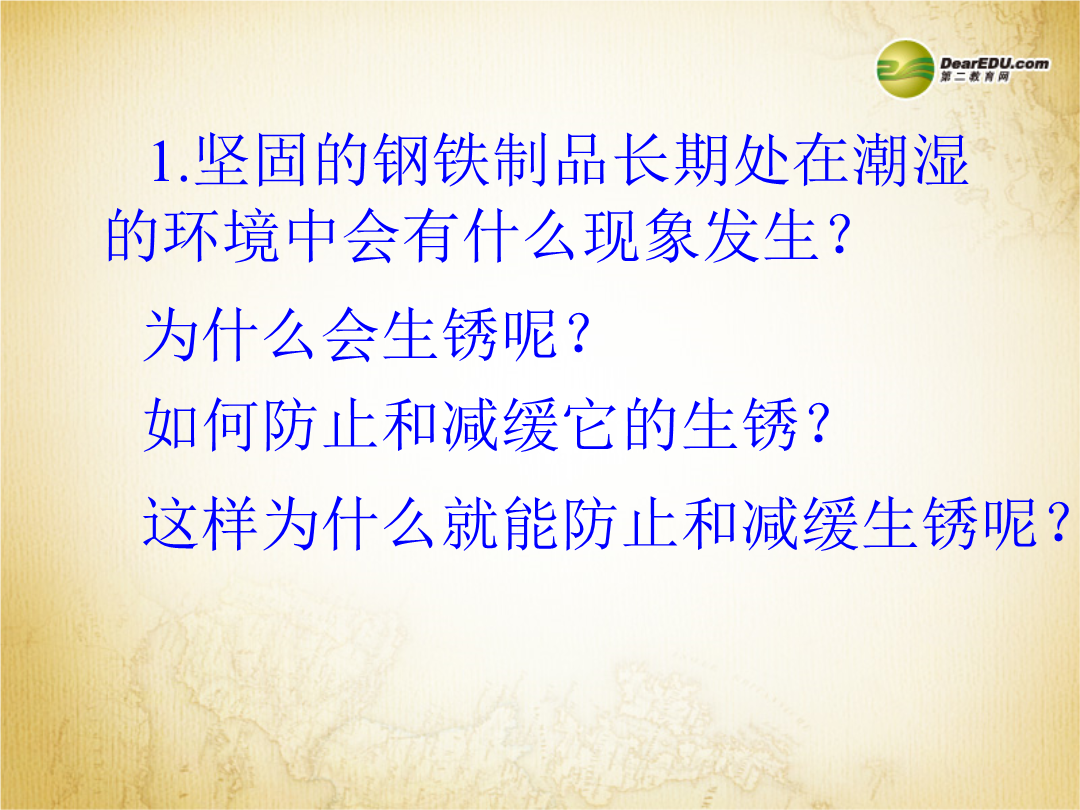 DearEDU.com
第二教育网

1.坚固的钢铁制品长期处在潮湿的环境中会有什么现象发生？

为什么会生锈呢？

如何防止和减缓它的生锈？

这样为什么就能防止和减缓生锈呢？